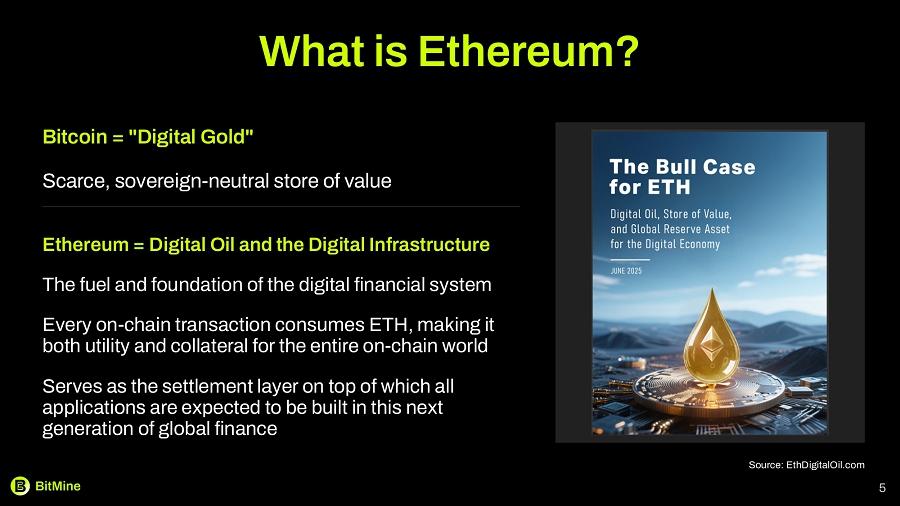 What is Ethereum?

Bitcoin = "Digital Gold"

Scarce, sovereign-neutral store of value

Ethereum = Digital Oil and the Digital Infrastructure

The fuel and foundation of the digital financial system

Every on-chain transaction consumes ETH, making it both utility and collateral for the entire on-chain world

Serves as the settlement layer on top of which all applications are expected to be built in this next generation of global finance

The Bull Case for ETH

Digital Oil, Store of Value, and Global Reserve Asset for the Digital Economy

JUNE 2025

Source: EthDigitalOil.com

BitMine

5